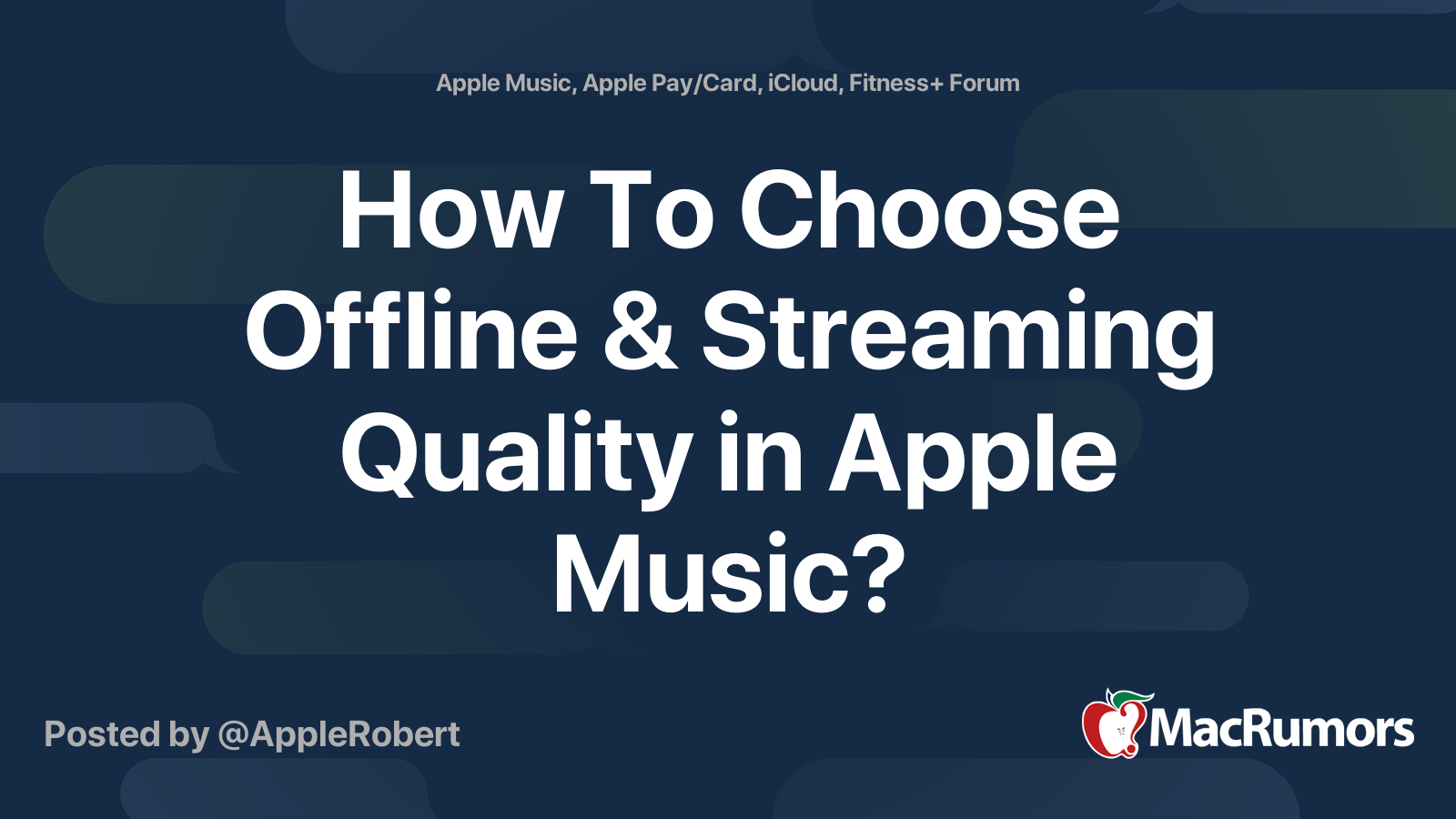 Apple Music, Apple Pay/Card, iCloud, Fitness+ Forum

How To Choose Offline & Streaming Quality in Apple Music?

Posted by @AppleRobert

MacRumors